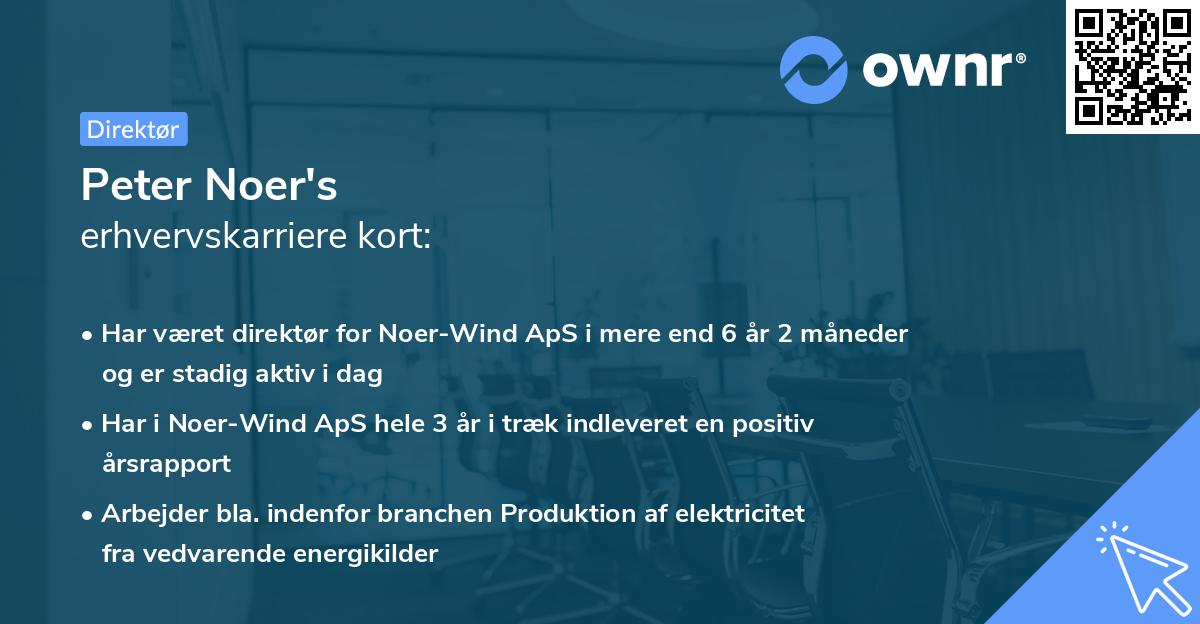 ownr®

Direktør

Peter Noer's
erhvervskarriere kort:

• Har været direktør for Noer-Wind ApS i mere end 6 år 2 måneder og er stadig aktiv i dag

• Har i Noer-Wind ApS hele 3 år i træk indleveret en positiv årsrapport

• Arbejder bla. indenfor branchen Produktion af elektricitet fra vedvarende energikilder